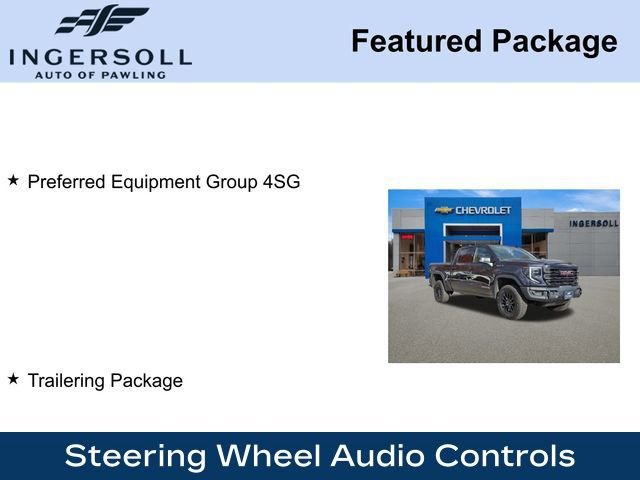 INGERSOLL
AUTO OF PAWLING

Featured Package

★ Preferred Equipment Group 4SG

CHEVROLET

INGERSOLL

GMC

★ Trailering Package

Steering Wheel Audio Controls